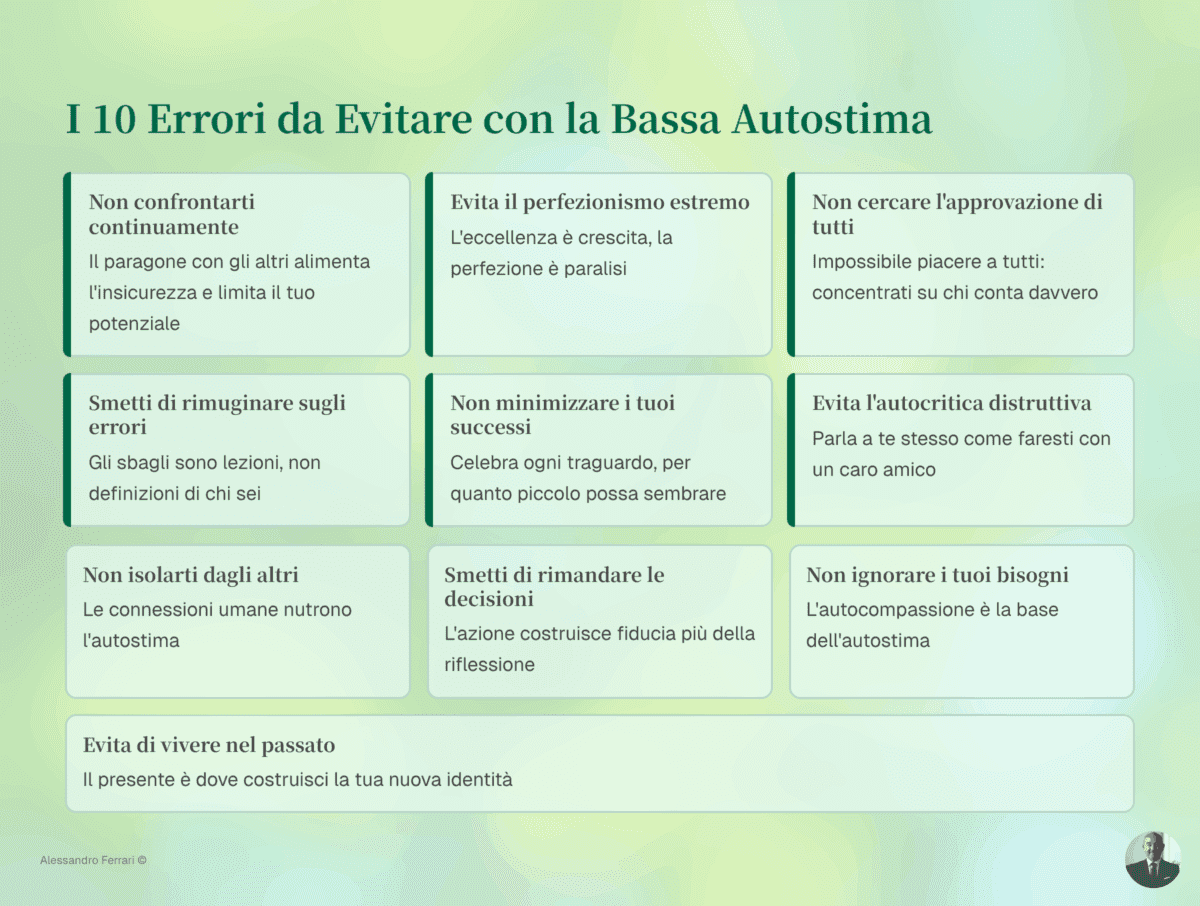 I 10 Errori da Evitare con la Bassa Autostima

Non confrontarti continuamente
Il paragone con gli altri alimenta l'insicurezza e limita il tuo potenziale

Evita il perfezionismo estremo
L'eccellenza è crescita, la perfezione è paralisi

Non cercare l'approvazione di tutti
Impossibile piacere a tutti: concentrati su chi conta davvero

Smetti di rimuginare sugli errori
Gli sbagli sono lezioni, non definizioni di chi sei

Non minimizzare i tuoi successi
Celebra ogni traguardo, per quanto piccolo possa sembrare

Evita l'autocritica distruttiva
Parla a te stesso come faresti con un caro amico

Non isolarti dagli altri
Le connessioni umane nutrono l'autostima

Smetti di rimandare le decisioni
L'azione costruisce fiducia più della riflessione

Non ignorare i tuoi bisogni
L'autocompassione è la base dell'autostima

Evita di vivere nel passato
Il presente è dove costruisci la tua nuova identità

Alessandro Ferrari ©